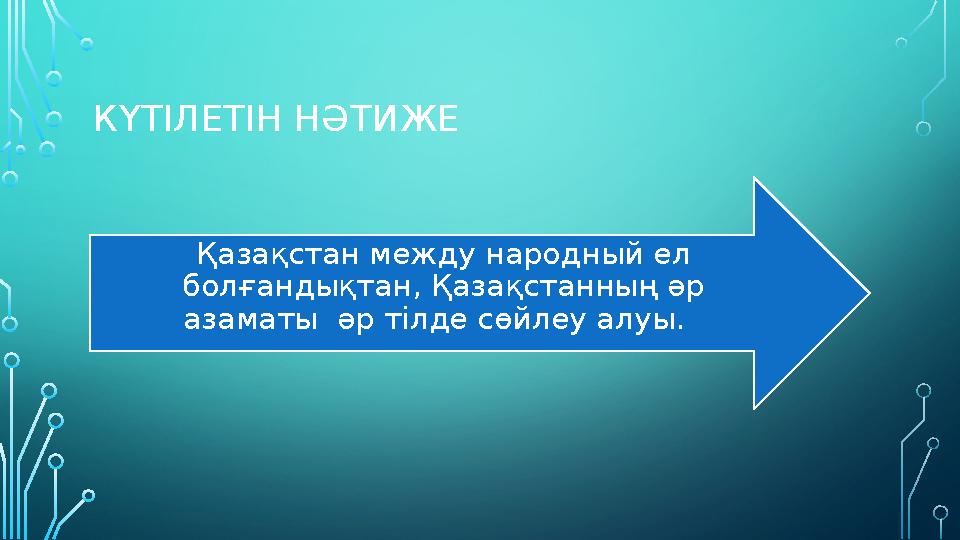 КҮТІЛЕТІН НӘТИЖЕ

Қазақстан между народный ел болғандықтан, Қазақстанның әр азаматы әр тілде сөйлеу алуы.